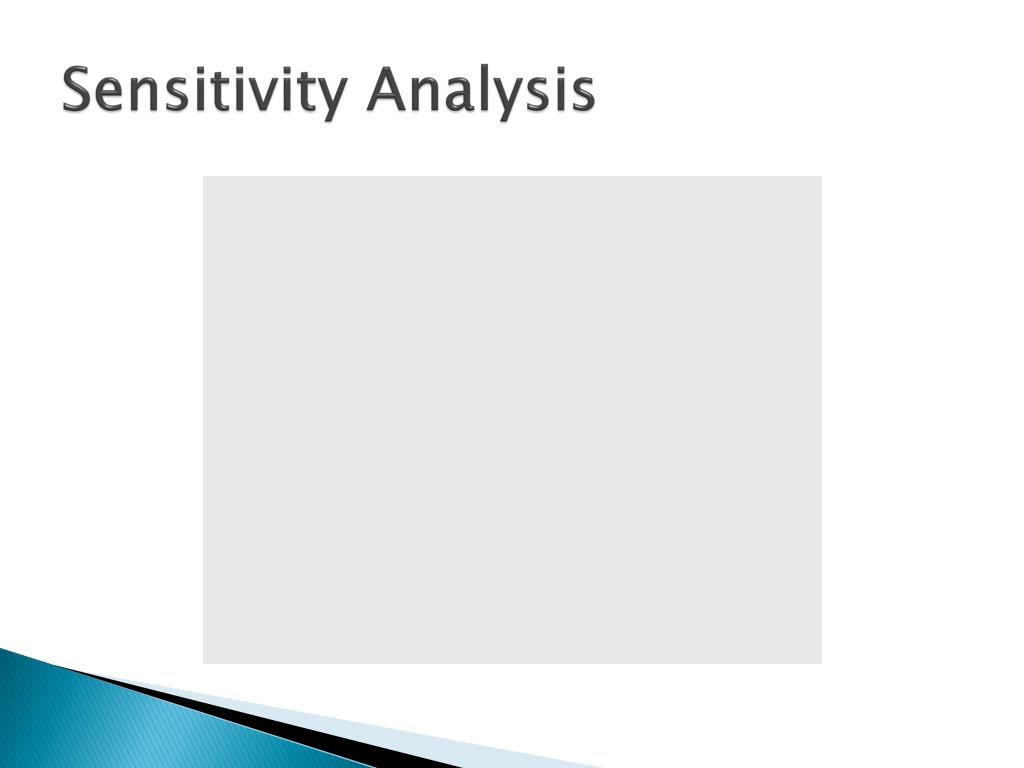 Sensitivity Analysis